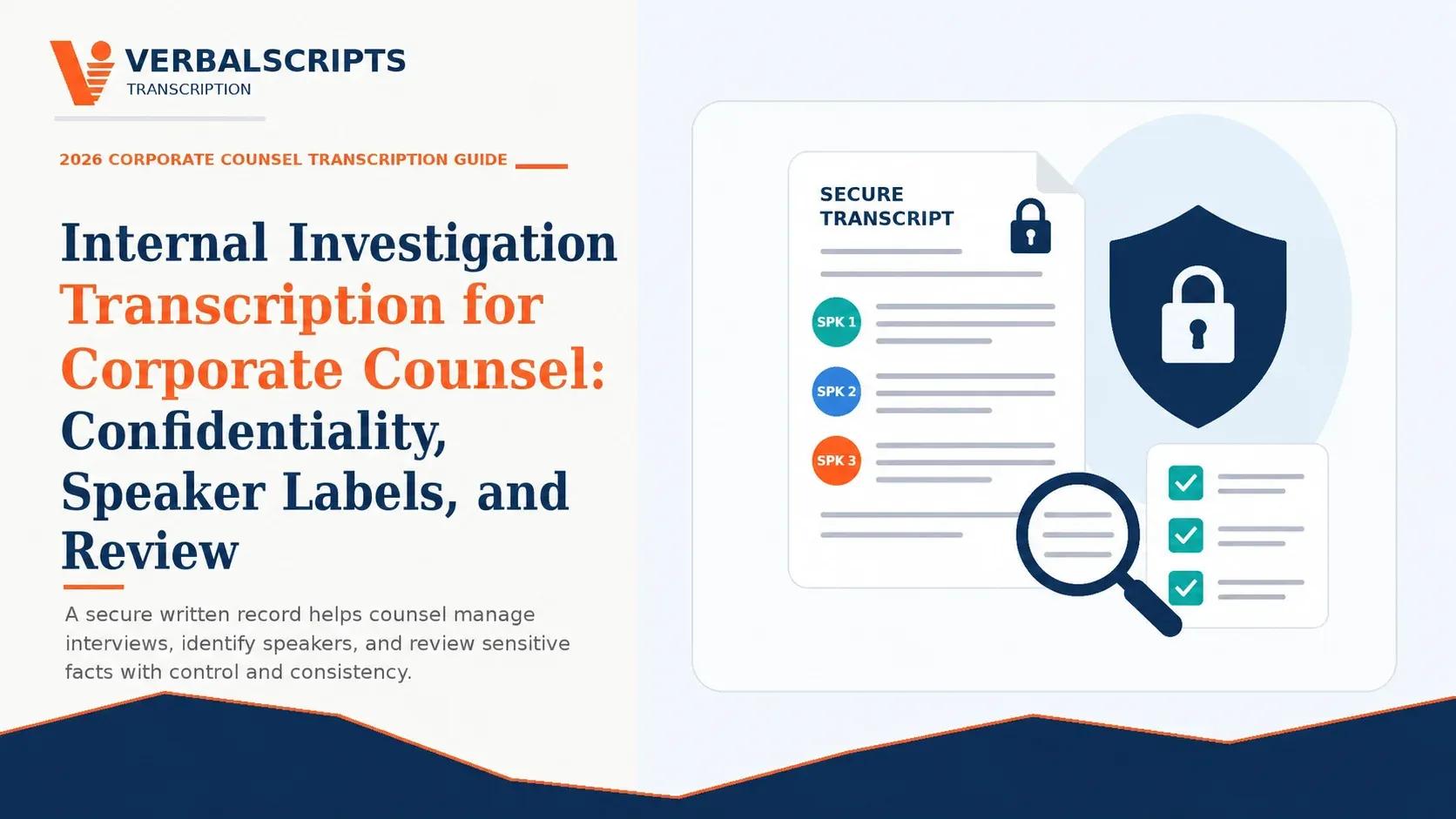 VERBALSCRIPTS
TRANSCRIPTION

2026 CORPORATE COUNSEL TRANSCRIPTION GUIDE

Internal Investigation Transcription for Corporate Counsel: Confidentiality, Speaker Labels, and Review

A secure written record helps counsel manage interviews, identify speakers, and review sensitive facts with control and consistency.

SECURE TRANSCRIPT

SPK 1

SPK 2

SPK 3